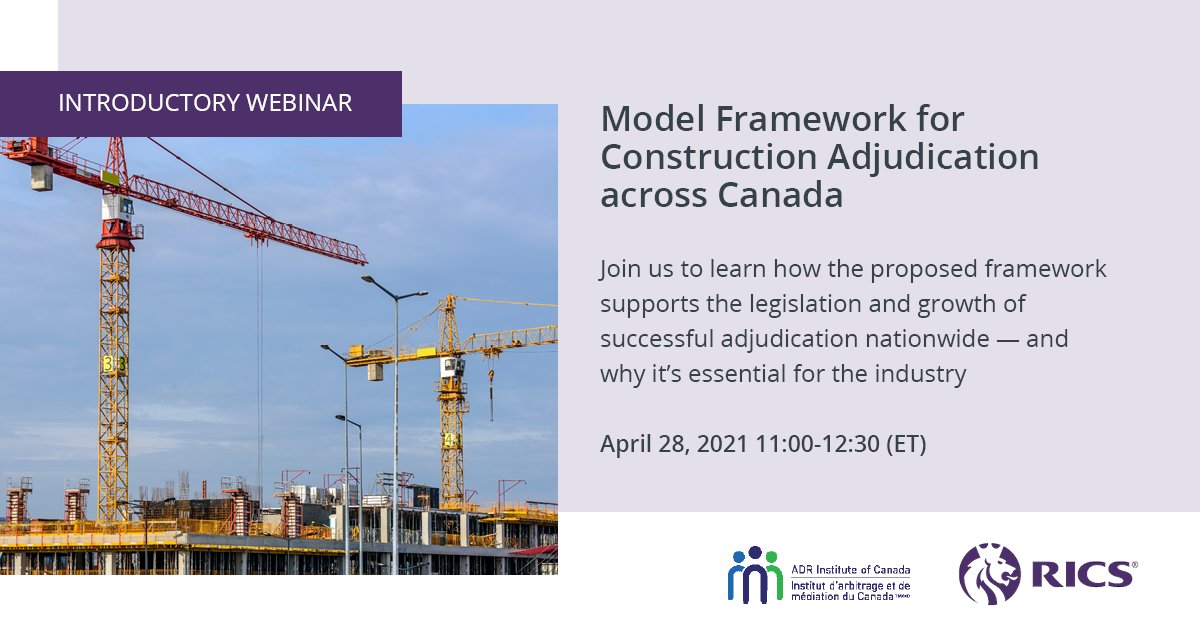 INTRODUCTORY WEBINAR

Model Framework for Construction Adjudication across Canada

Join us to learn how the proposed framework supports the legislation and growth of successful adjudication nationwide — and why it's essential for the industry

April 28, 2021 11:00-12:30 (ET)

ADR Institute of Canada
Institut d'arbitrage et de médiation du Canada

RICS®